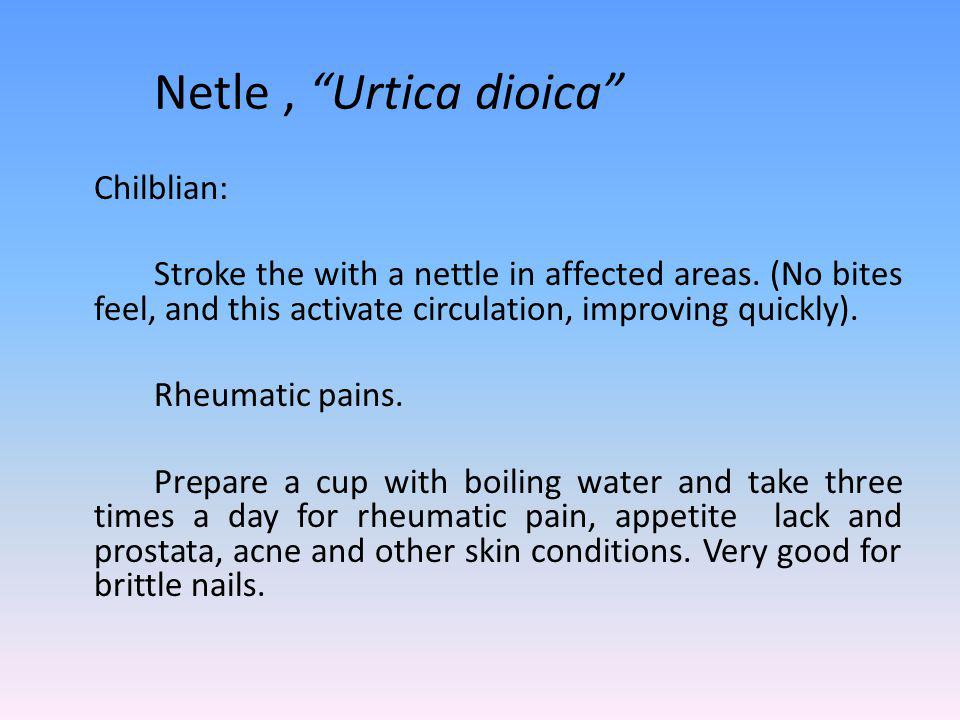 Netle , “Urtica dioica”

Chilblian:

Stroke the with a nettle in affected areas. (No bites feel, and this activate circulation, improving quickly).

Rheumatic pains.

Prepare a cup with boiling water and take three times a day for rheumatic pain, appetite lack and prostata, acne and other skin conditions. Very good for brittle nails.